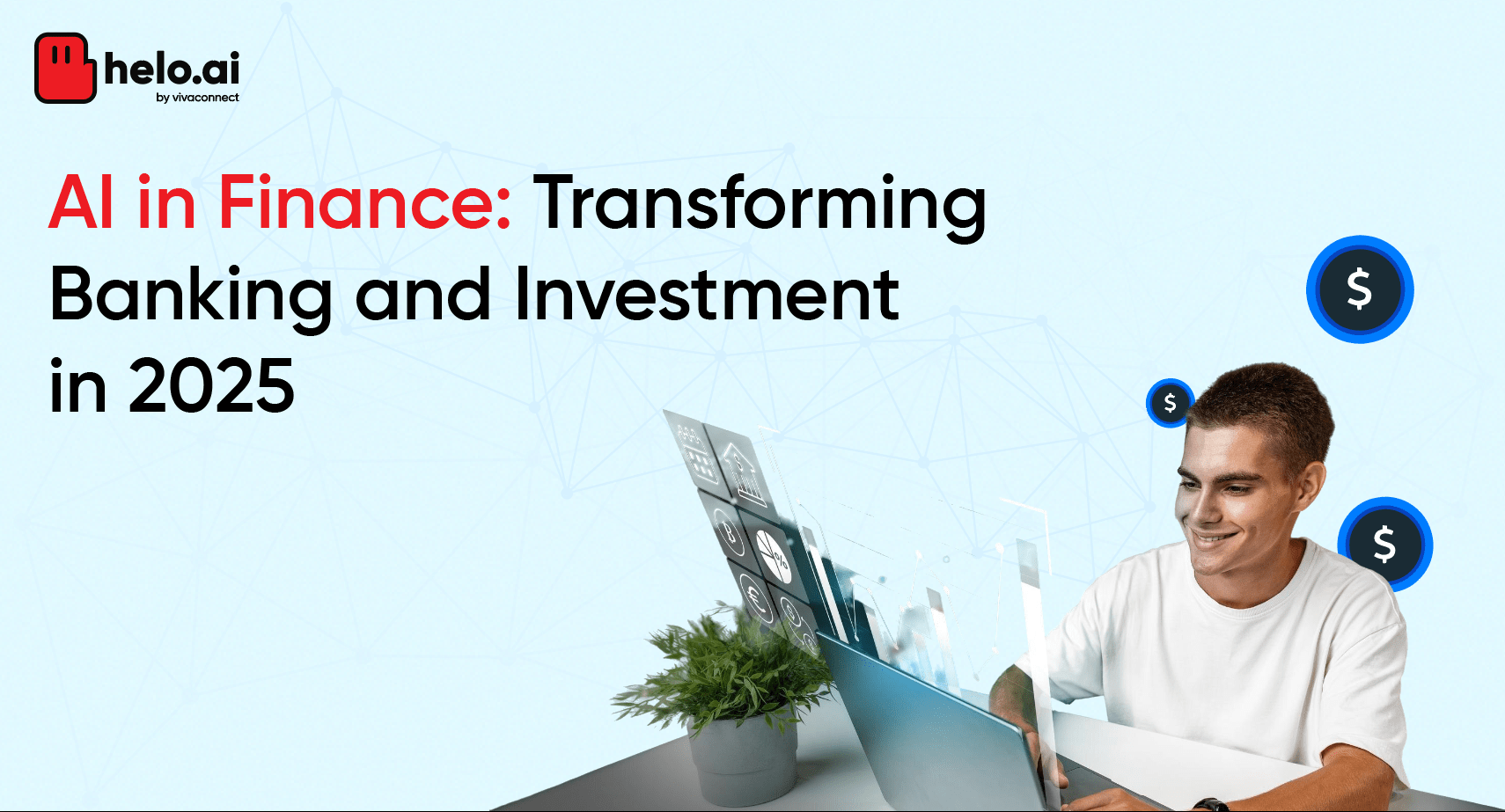 helo.ai
by vivaconnect

AI in Finance: Transforming Banking and Investment in 2025

$

$

$